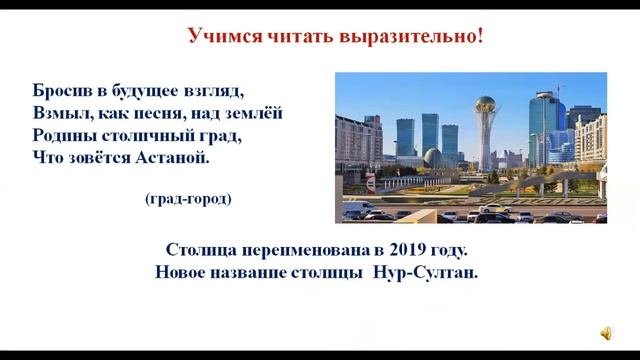 Учимся читать выразительно!

Бросив в будущее взгляд,
Взмыл, как песня, над землёй
Родины столичный град,
Что зовётся Астаной.

(град-город)

Столица переименована в 2019 году.
Новое название столицы Нур-Султан.